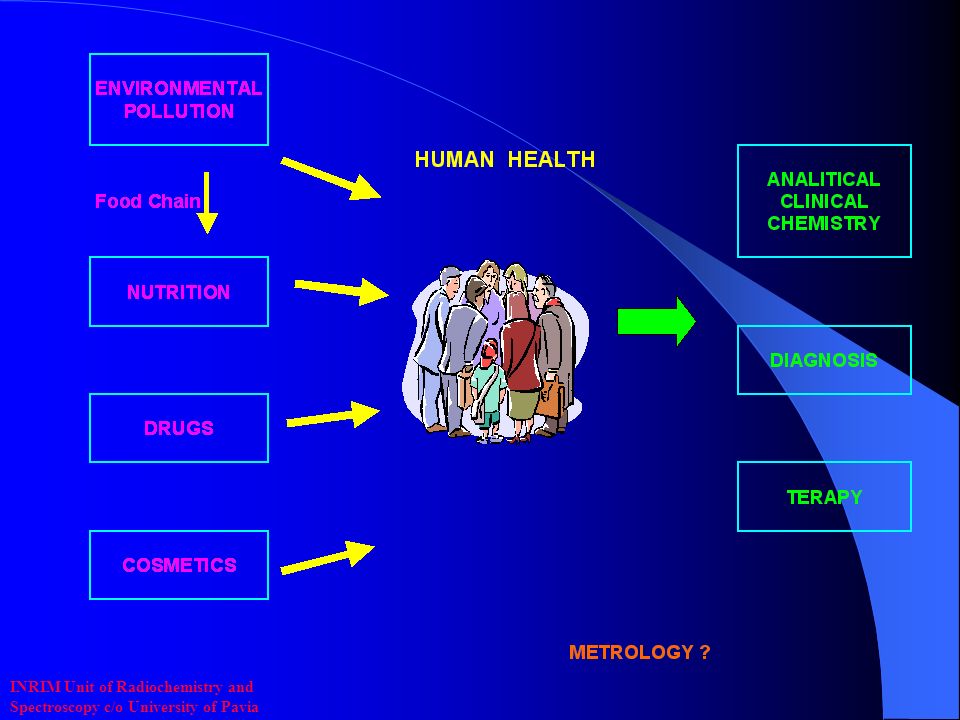 ENVIRONMENTAL POLLUTION

Food Chain

NUTRITION

DRUGS

COSMETICS

HUMAN HEALTH

ANALITICAL CLINICAL CHEMISTRY

DIAGNOSIS

TERAPY

METROLOGY ?

INRIM Unit of Radiochemistry and Spectroscopy c/o University of Pavia